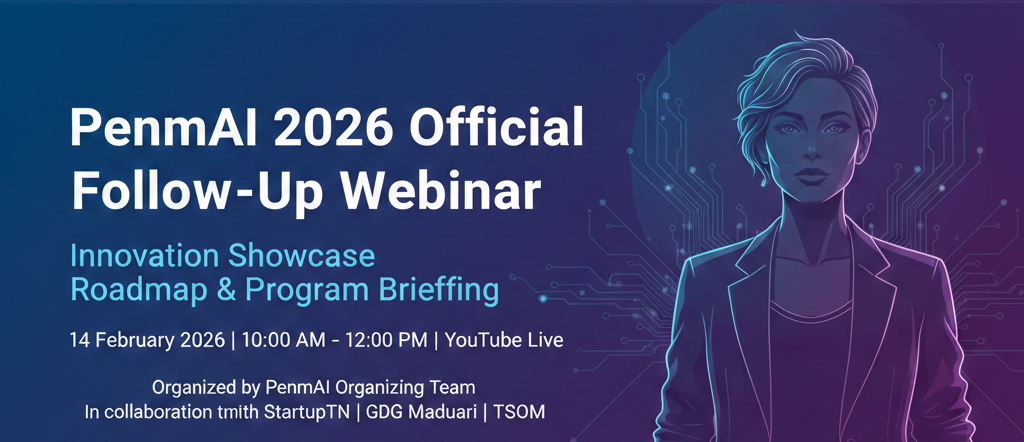 PenmAI 2026 Official Follow-Up Webinar

Innovation Showcase
Roadmap & Program Brieffing

14 February 2026 | 10:00 AM - 12:00 PM | YouTube Live

Organized by PenmAI Organizing Team
In collaboration tmith StartupTN | GDG Maduari | TSOM